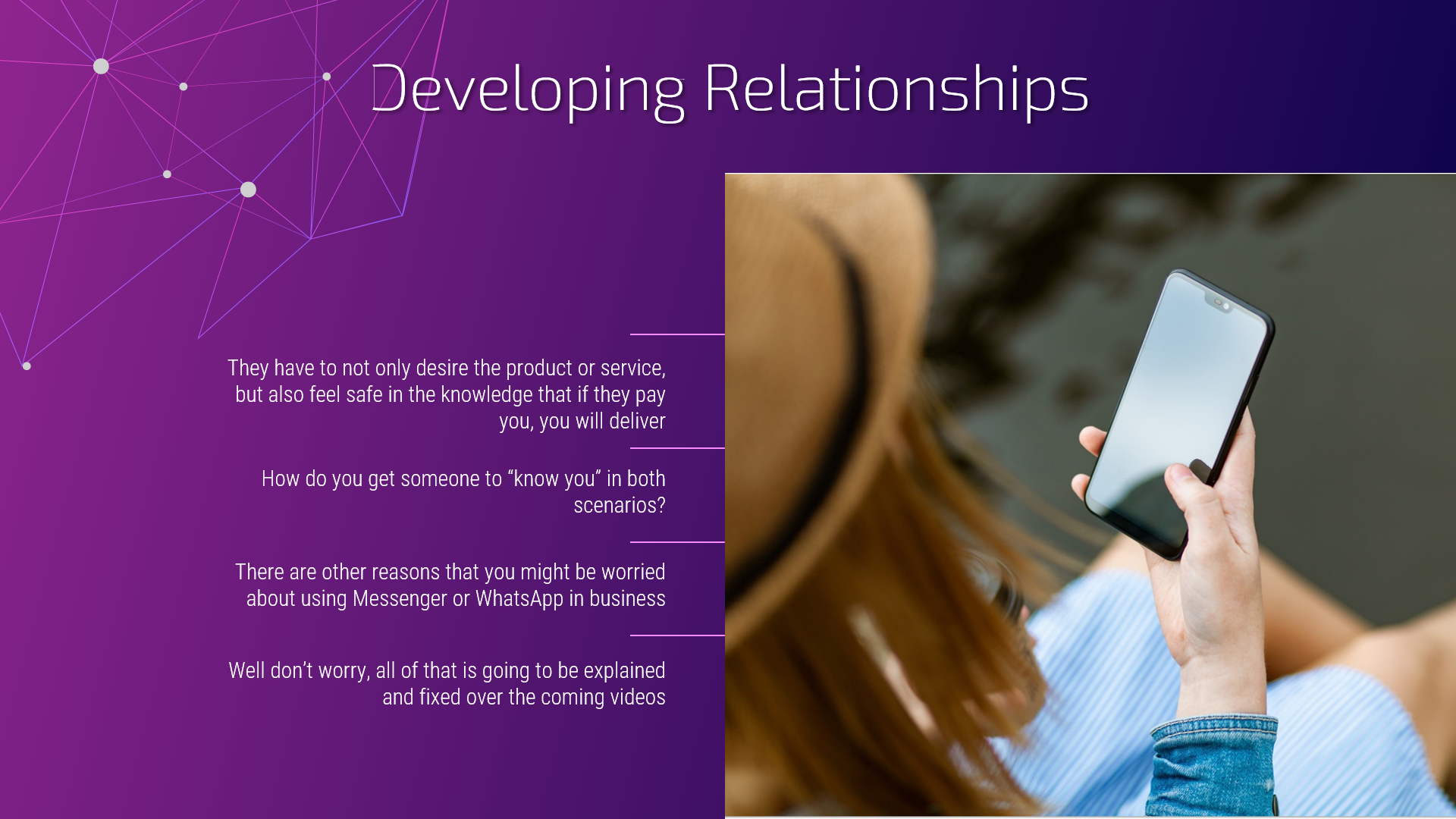 Developing Relationships

They have to not only desire the product or service, but also feel safe in the knowledge that if they pay you, you will deliver

How do you get someone to “know you” in both scenarios?

There are other reasons that you might be worried about using Messenger or WhatsApp in business

Well don’t worry, all of that is going to be explained and fixed over the coming videos